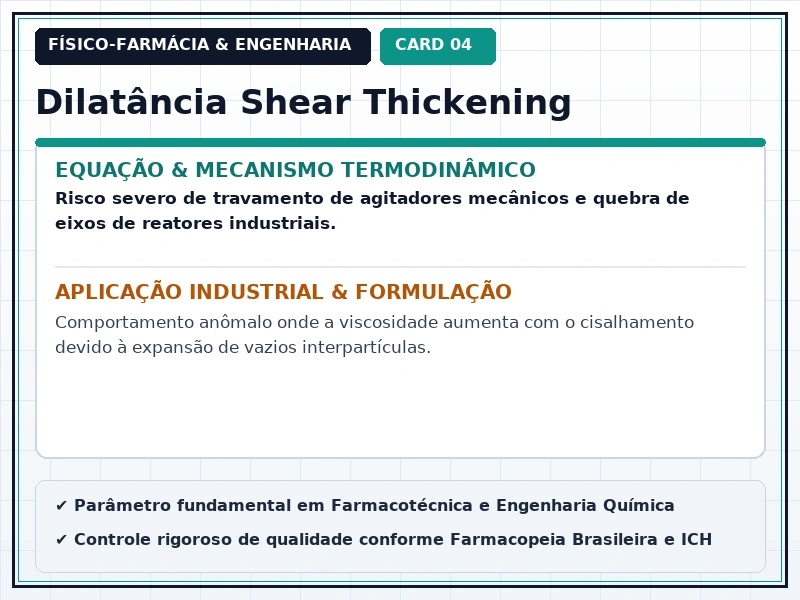 FÍSICO-FARMÁCIA & ENGENHARIA
CARD 04

Dilatância Shear Thickening

EQUAÇÃO & MECANISMO TERMODINÂMICO

Risco severo de travamento de agitadores mecânicos e quebra de eixos de reatores industriais.

APLICAÇÃO INDUSTRIAL & FORMULAÇÃO

Comportamento anômalo onde a viscosidade aumenta com o cisalhamento devido à expansão de vazios interpartículas.

✔ Parâmetro fundamental em Farmacotécnica e Engenharia Química

✔ Controle rigoroso de qualidade conforme Farmacopeia Brasileira e ICH